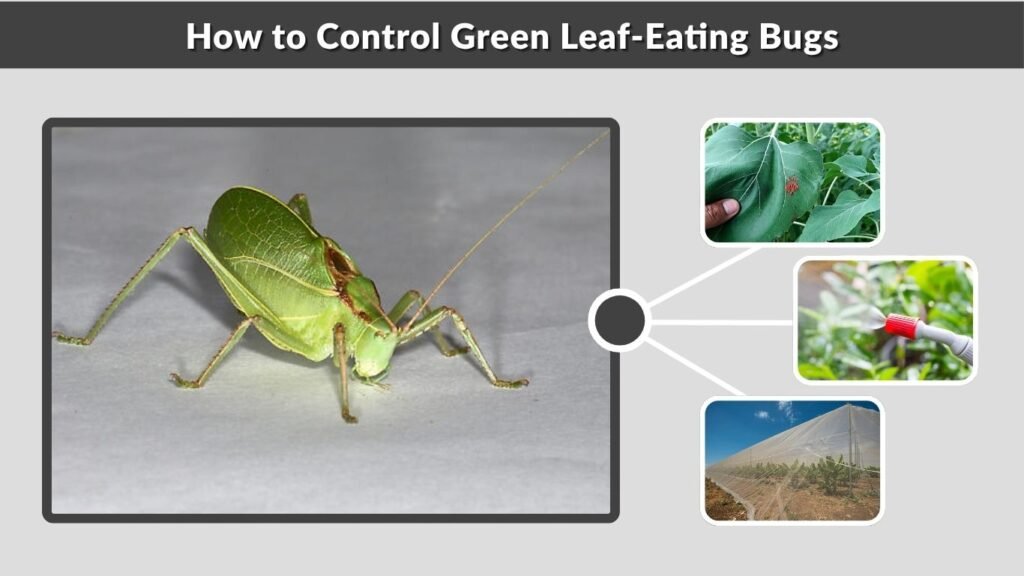 How to Control Green Leaf-Eating Bugs